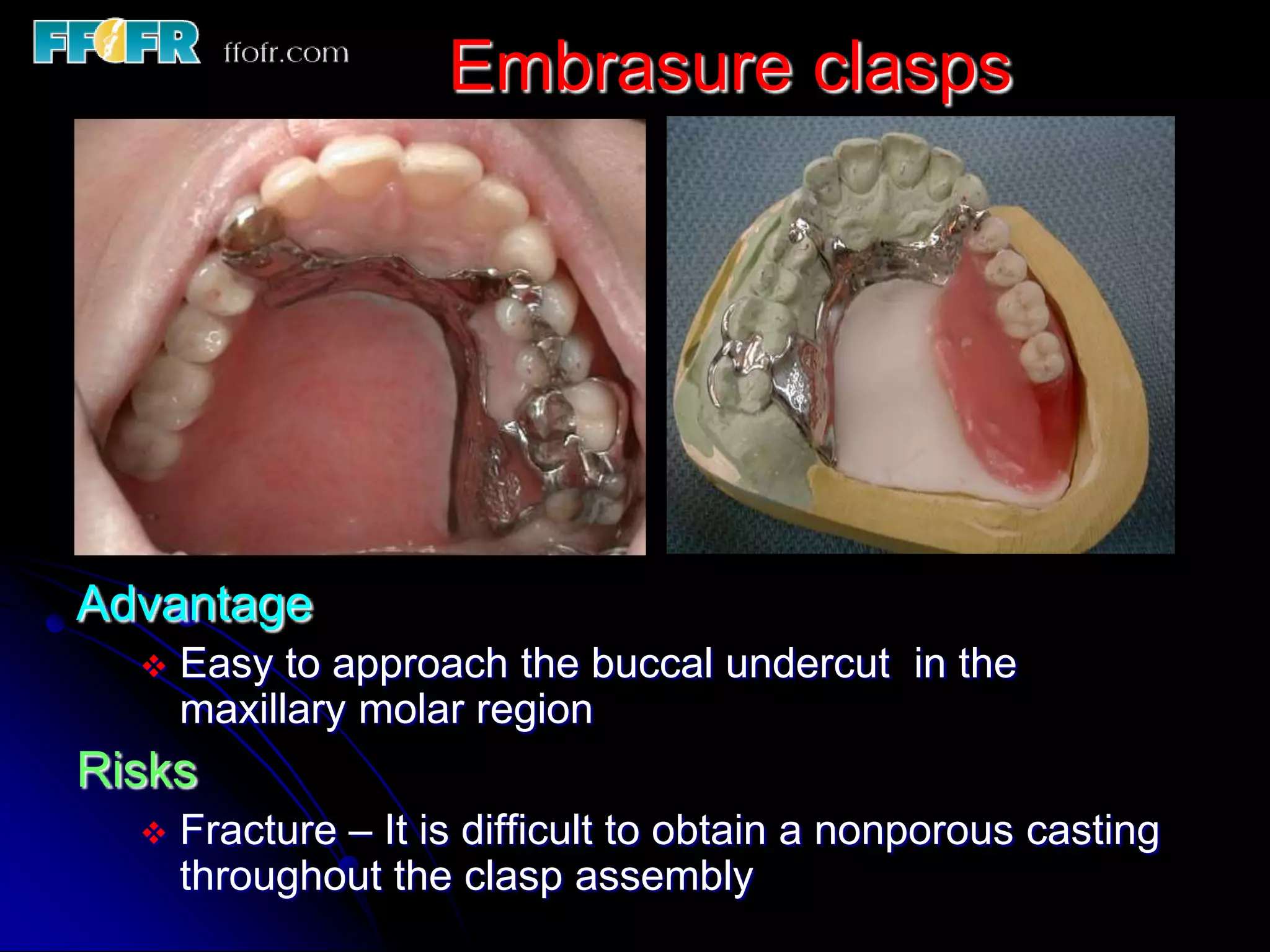 FFOFR ffofr.com

Embrasure clasps

Advantage

❖ Easy to approach the buccal undercut in the maxillary molar region

Risks

❖ Fracture – It is difficult to obtain a nonporous casting throughout the clasp assembly